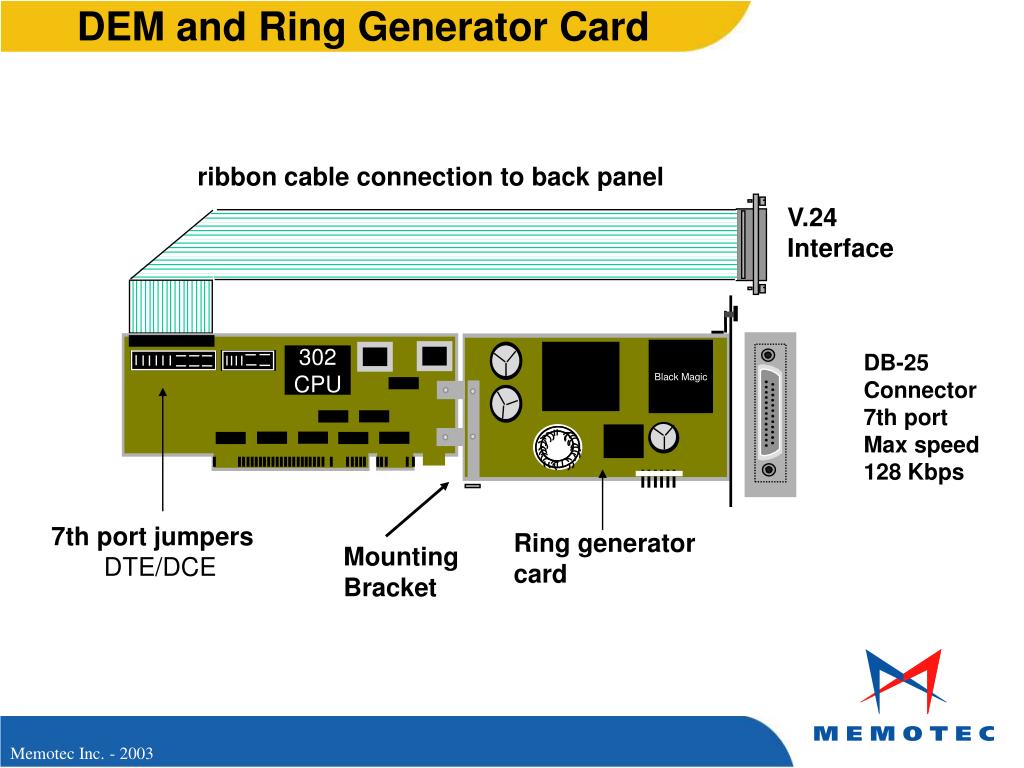 DEM and Ring Generator Card

ribbon cable connection to back panel

V.24 Interface

302 CPU

Black Magic

DB-25 Connector
7th port
Max speed
128 Kbps

7th port jumpers
DTE/DCE

Mounting Bracket

Ring generator card

MEMOTEC

Memotec Inc. - 2003